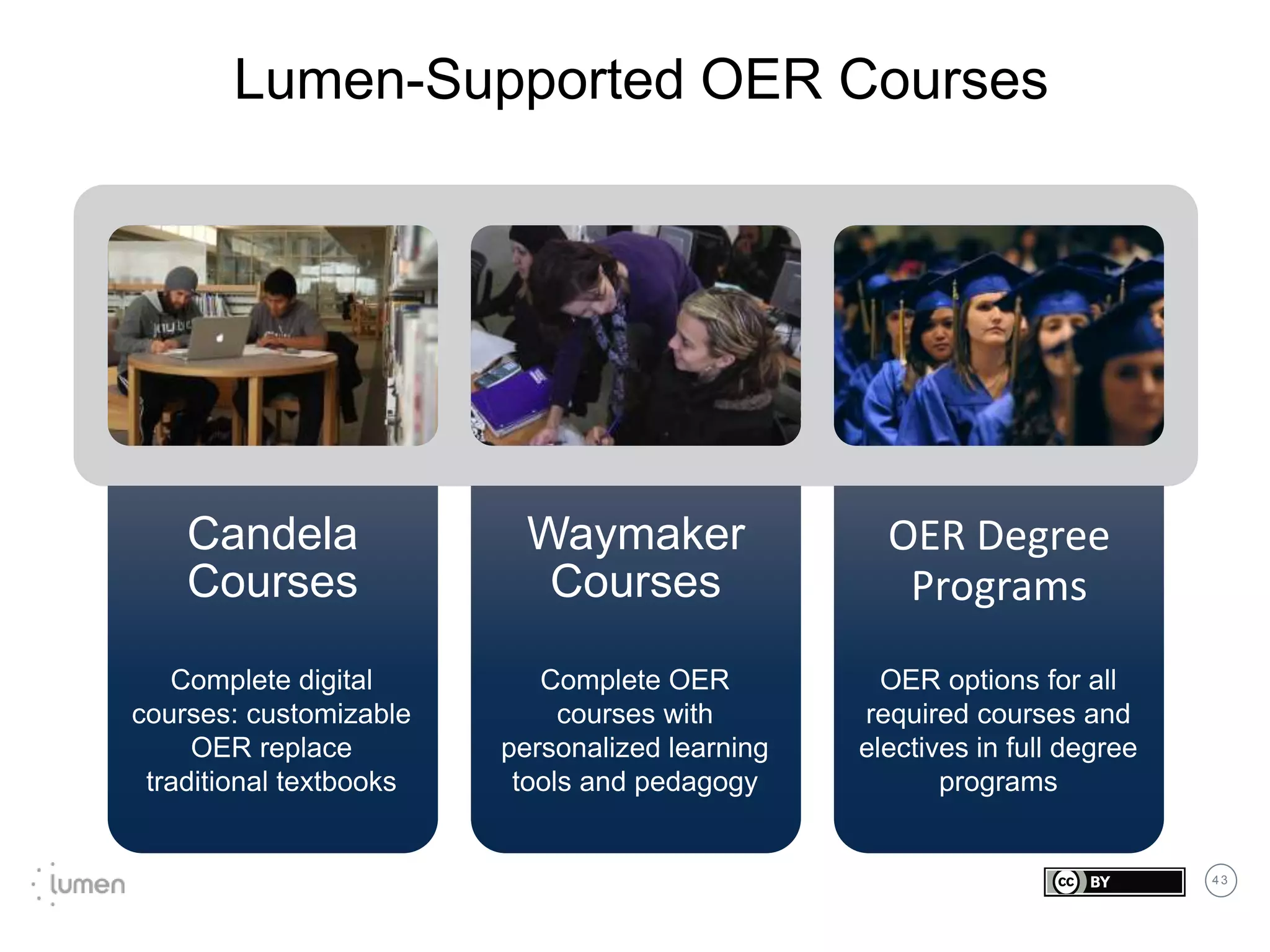 Lumen-Supported OER Courses

Candela Courses

Complete digital courses: customizable OER replace traditional textbooks

Waymaker Courses

Complete OER courses with personalized learning tools and pedagogy

OER Degree Programs

OER options for all required courses and electives in full degree programs

lumen

cc BY

43